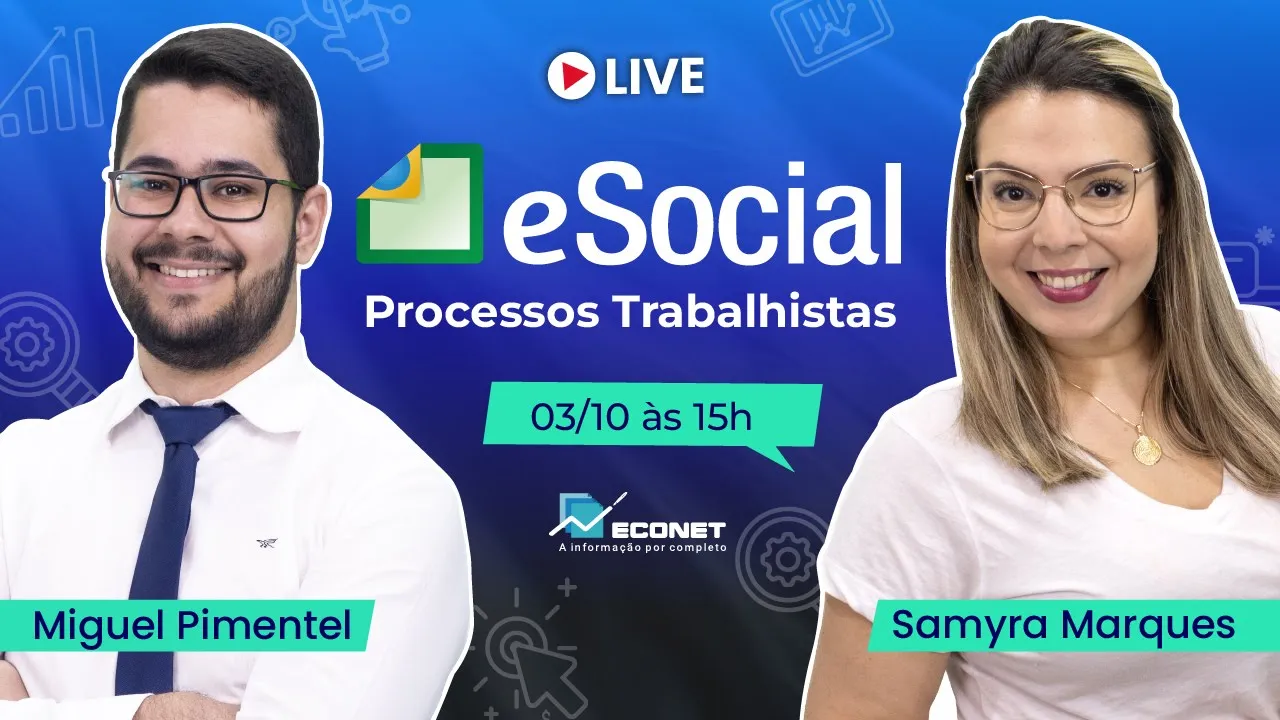 LIVE

eSocial

Processos Trabalhistas

03/10 às 15h

ECONET
A informação por completo

Miguel Pimentel

Samyra Marques